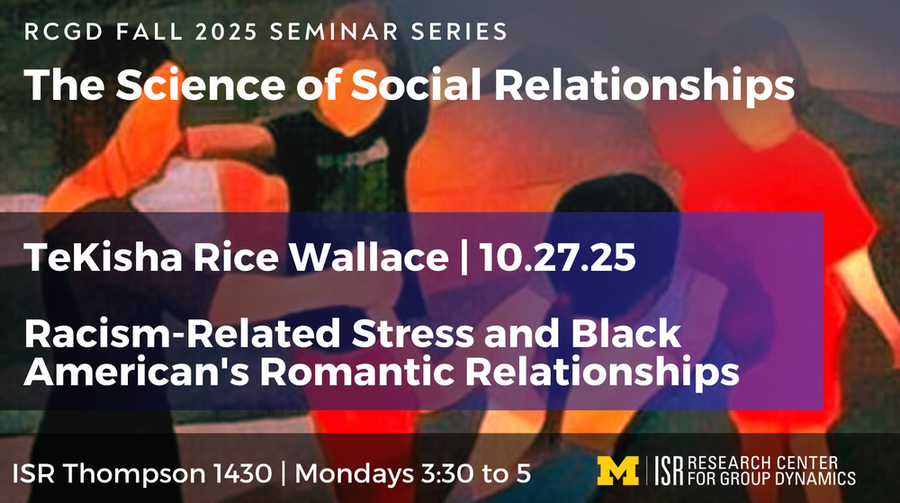 RCGD FALL 2025 SEMINAR SERIES

The Science of Social Relationships

TeKisha Rice Wallace | 10.27.25

Racism-Related Stress and Black American's Romantic Relationships

ISR Thompson 1430 | Mondays 3:30 to 5

M | ISR RESEARCH CENTER FOR GROUP DYNAMICS